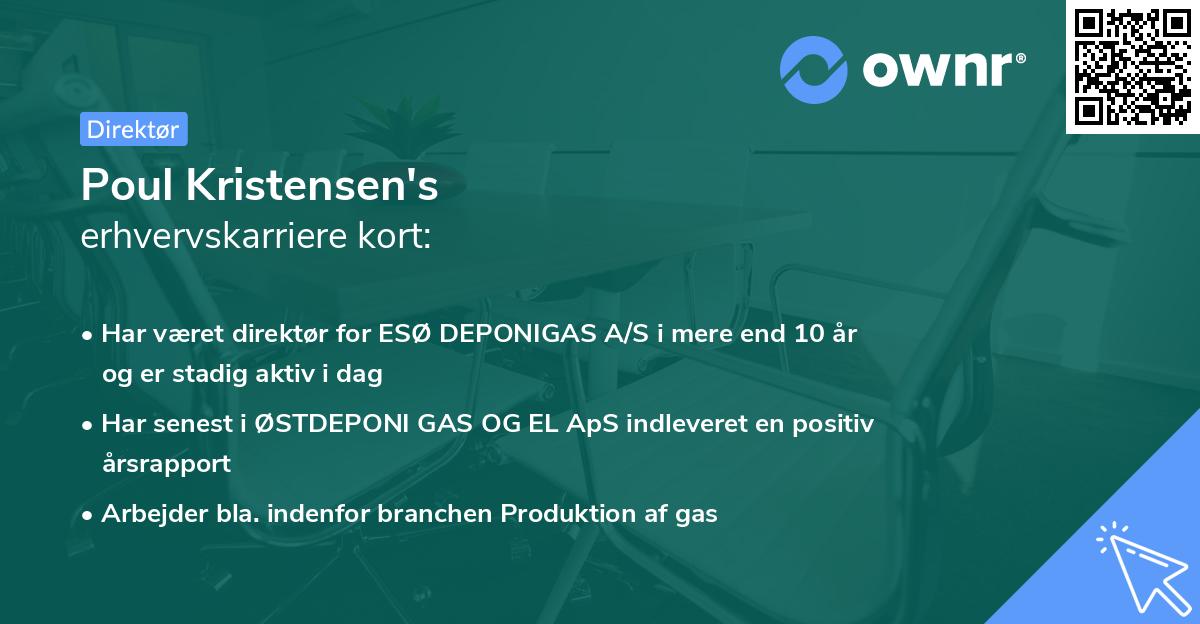 ownr®

Direktør

Poul Kristensen's
erhvervskarriere kort:

• Har været direktør for ESØ DEPONIGAS A/S i mere end 10 år og er stadig aktiv i dag

• Har senest i ØSTDEPONI GAS OG EL ApS indleveret en positiv årsrapport

• Arbejder bla. indenfor branchen Produktion af gas